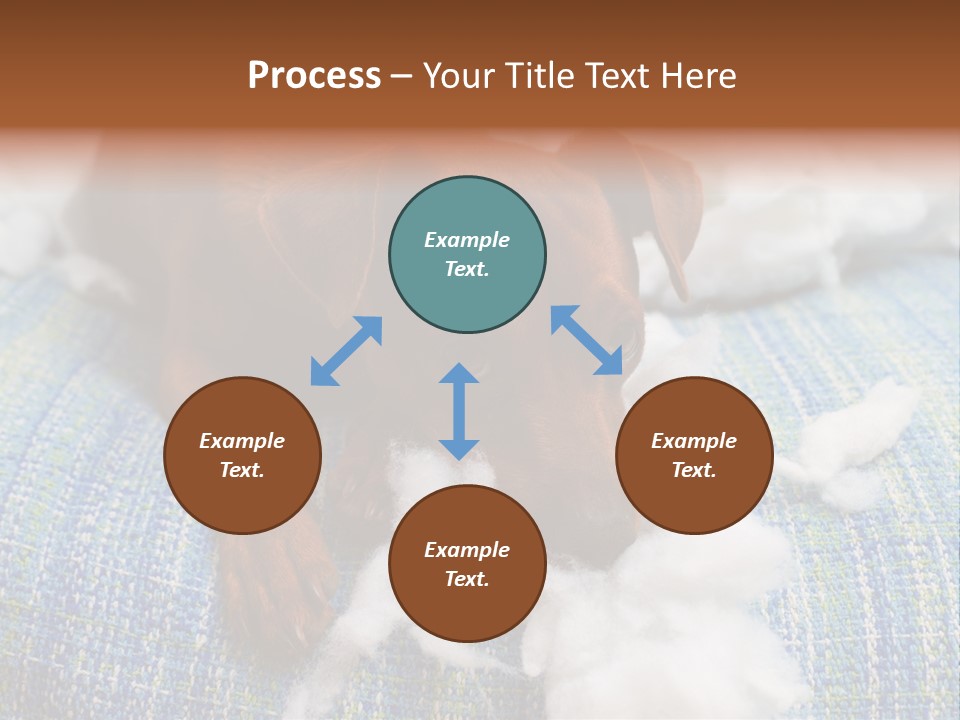 Process – Your Title Text Here

Example Text.

Example Text.

Example Text.

Example Text.